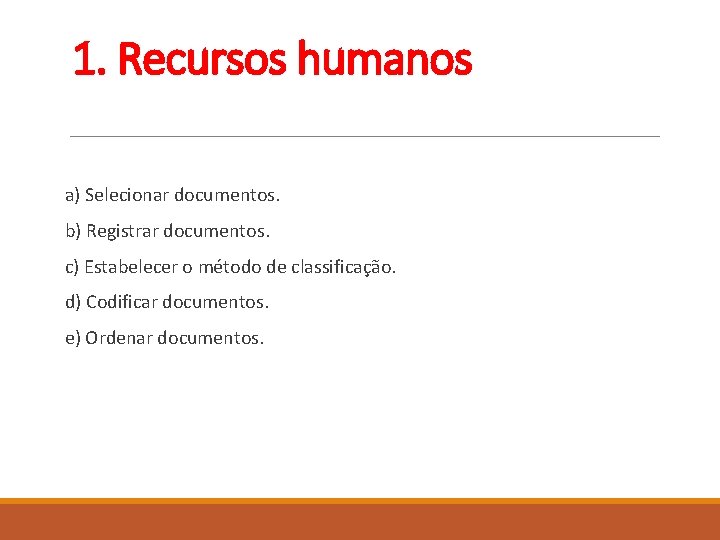 1. Recursos humanos

a) Selecionar documentos.

b) Registrar documentos.

c) Estabelecer o método de classificação.

d) Codificar documentos.

e) Ordenar documentos.